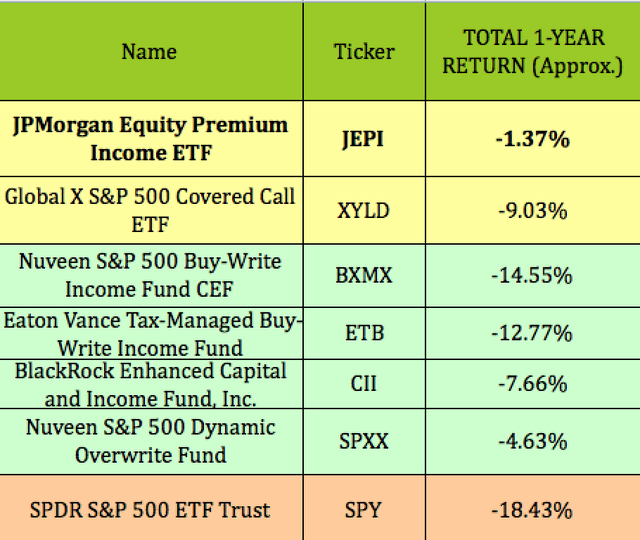 | Name | Ticker | TOTAL 1-YEAR RETURN (Approx.) |
|---|---|---|
| **JPMorgan Equity Premium Income ETF** | **JEPI** | **-1.37%** |
| Global X S&P 500 Covered Call ETF | XYLD | -9.03% |
| Nuveen S&P 500 Buy-Write Income Fund CEF | BXMX | -14.55% |
| Eaton Vance Tax-Managed Buy-Write Income Fund | ETB | -12.77% |
| BlackRock Enhanced Capital and Income Fund, Inc. | CII | -7.66% |
| Nuveen S&P 500 Dynamic Overwrite Fund | SPXX | -4.63% |
| SPDR S&P 500 ETF Trust | SPY | -18.43% |